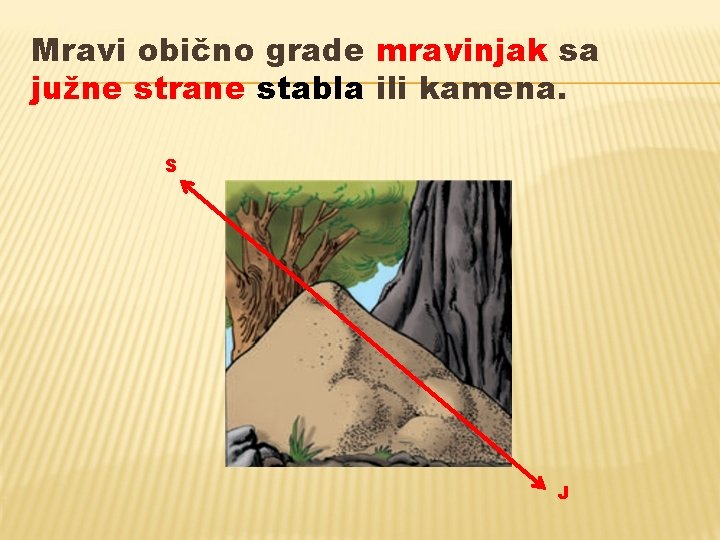 Mravi obično grade mravinjak sa južne strane stabla ili kamena.

S

J